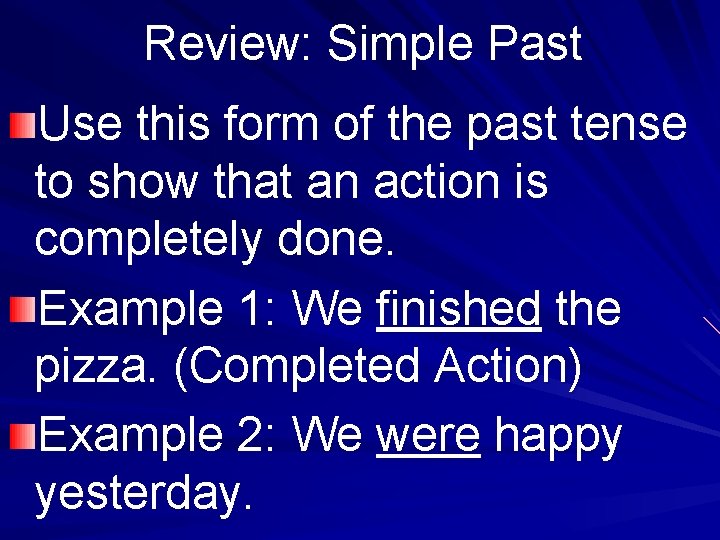 Review: Simple Past

Use this form of the past tense to show that an action is completely done.

Example 1: We finished the pizza. (Completed Action)

Example 2: We were happy yesterday.